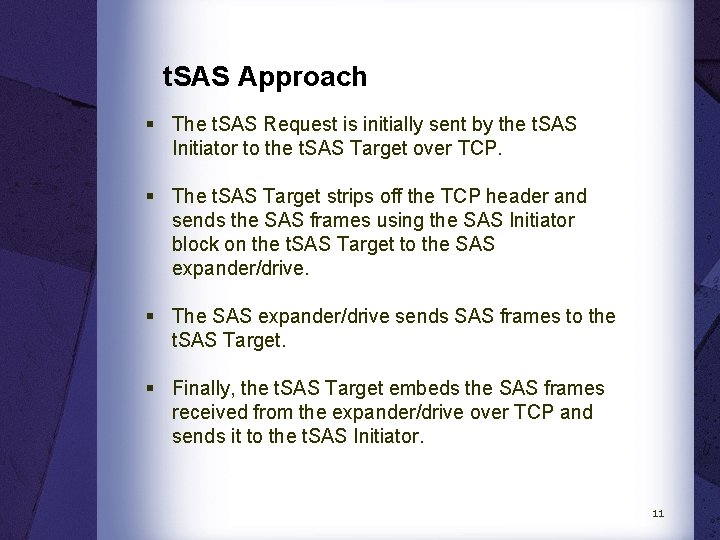 tSAS Approach

▪ The tSAS Request is initially sent by the tSAS Initiator to the tSAS Target over TCP.

▪ The tSAS Target strips off the TCP header and sends the SAS frames using the SAS Initiator block on the tSAS Target to the SAS expander/drive.

▪ The SAS expander/drive sends SAS frames to the tSAS Target.

▪ Finally, the tSAS Target embeds the SAS frames received from the expander/drive over TCP and sends it to the tSAS Initiator.

11